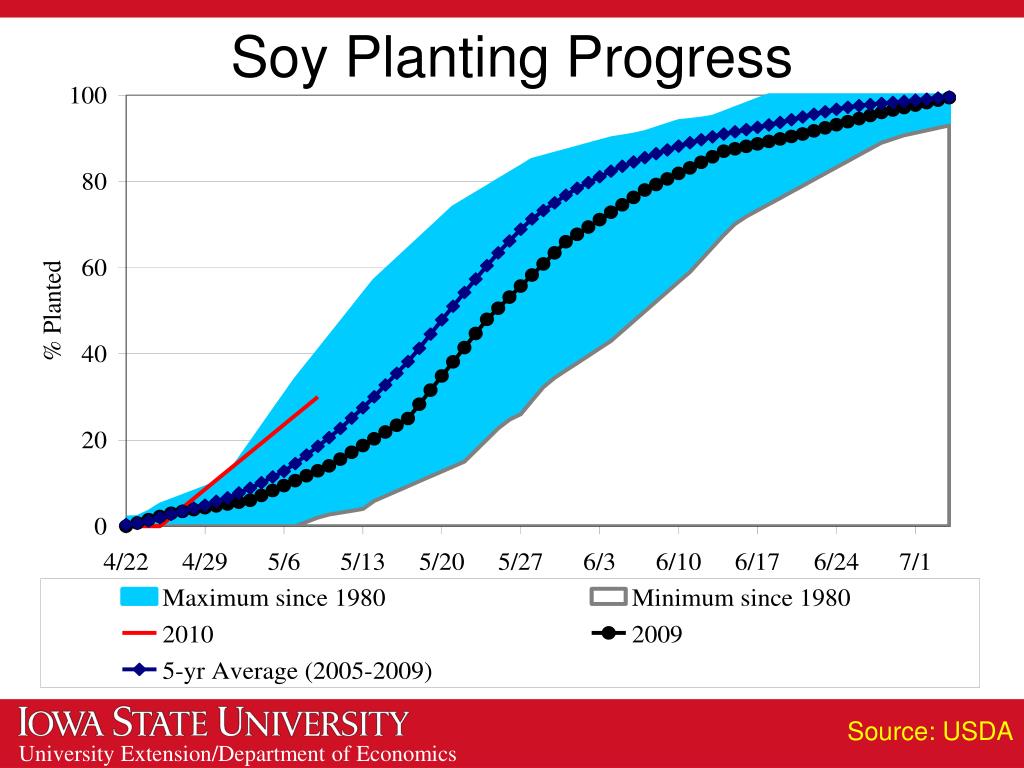 Soy Planting Progress

100
80
60
40
20
0

% Planted

4/22 4/29 5/6 5/13 5/20 5/27 6/3 6/10 6/17 6/24 7/1

Maximum since 1980
Minimum since 1980
2010
2009
5-yr Average (2005-2009)

IOWA STATE UNIVERSITY
University Extension/Department of Economics

Source: USDA